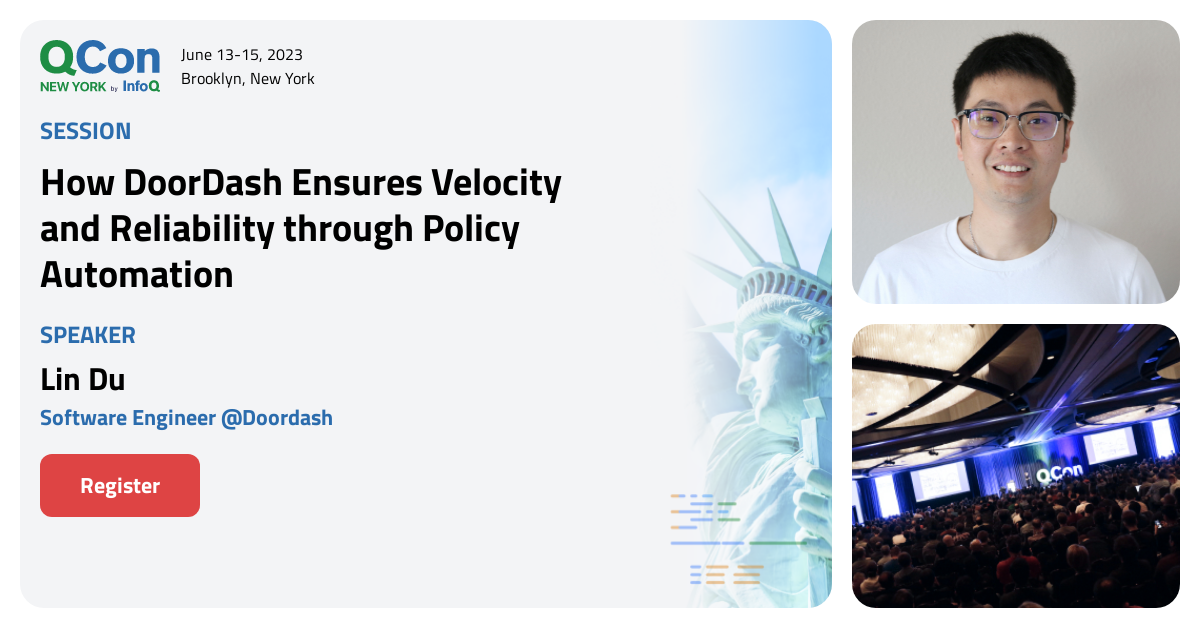 QCon
NEW YORK by InfoQ

June 13-15, 2023
Brooklyn, New York

SESSION

How DoorDash Ensures Velocity and Reliability through Policy Automation

SPEAKER

Lin Du

Software Engineer @Doordash

Register

QCon